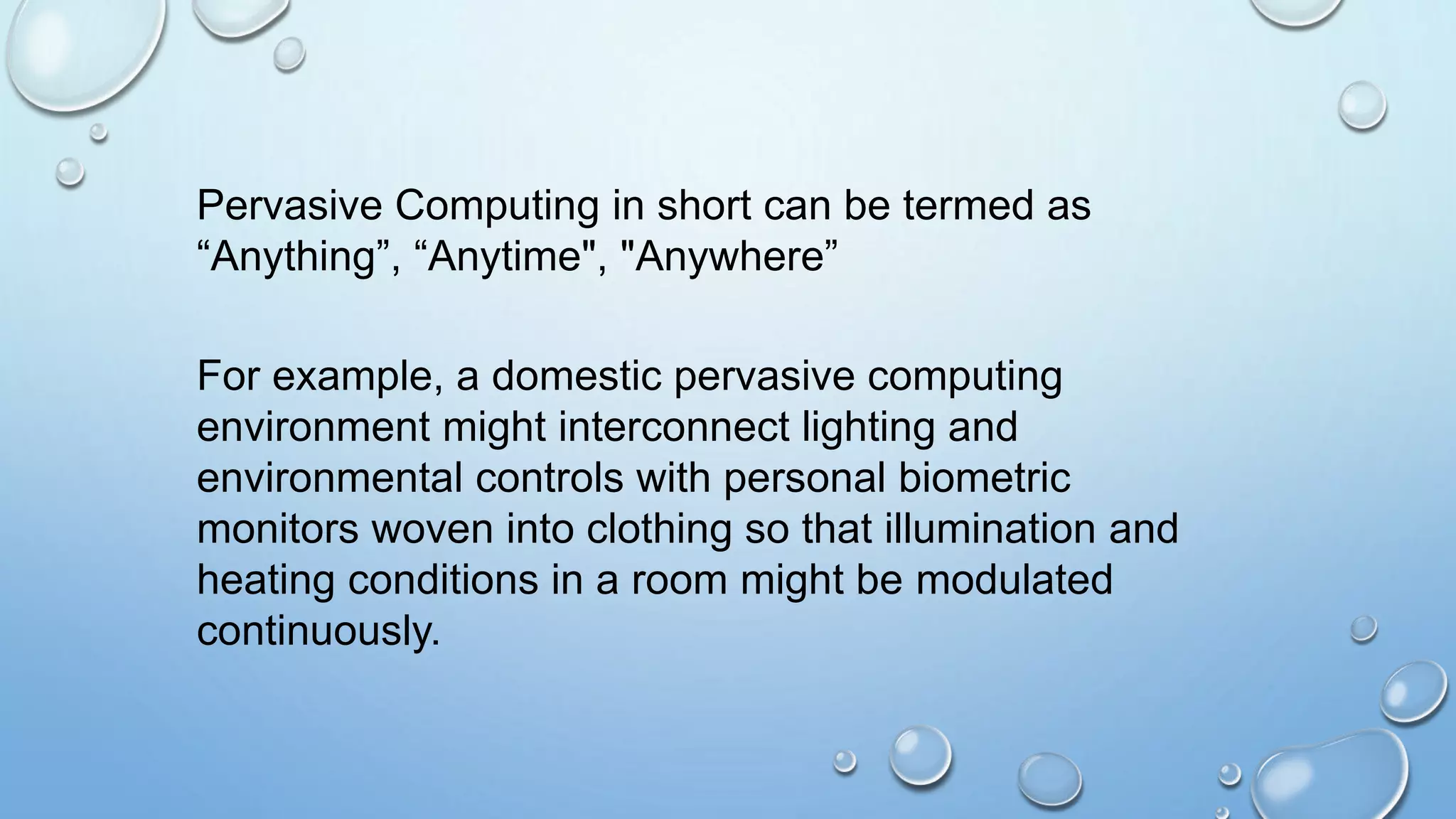 Pervasive Computing in short can be termed as “Anything”, “Anytime", "Anywhere”

For example, a domestic pervasive computing environment might interconnect lighting and environmental controls with personal biometric monitors woven into clothing so that illumination and heating conditions in a room might be modulated continuously.